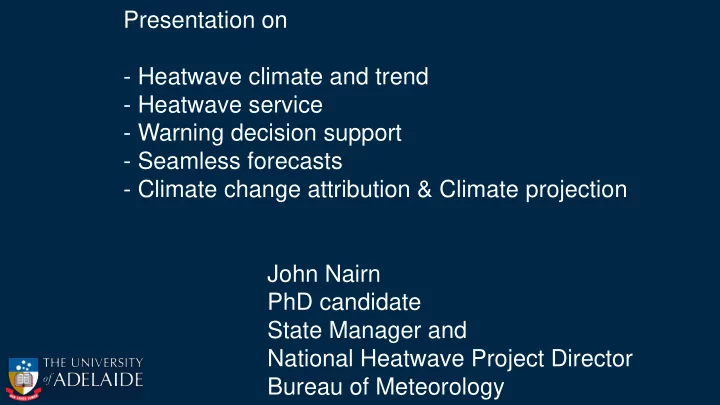 Presentation on

- Heatwave climate and trend
- Heatwave service
- Warning decision support
- Seamless forecasts
- Climate change attribution & Climate projection

John Nairn
PhD candidate
State Manager and
National Heatwave Project Director
Bureau of Meteorology

THE UNIVERSITY of ADELAIDE